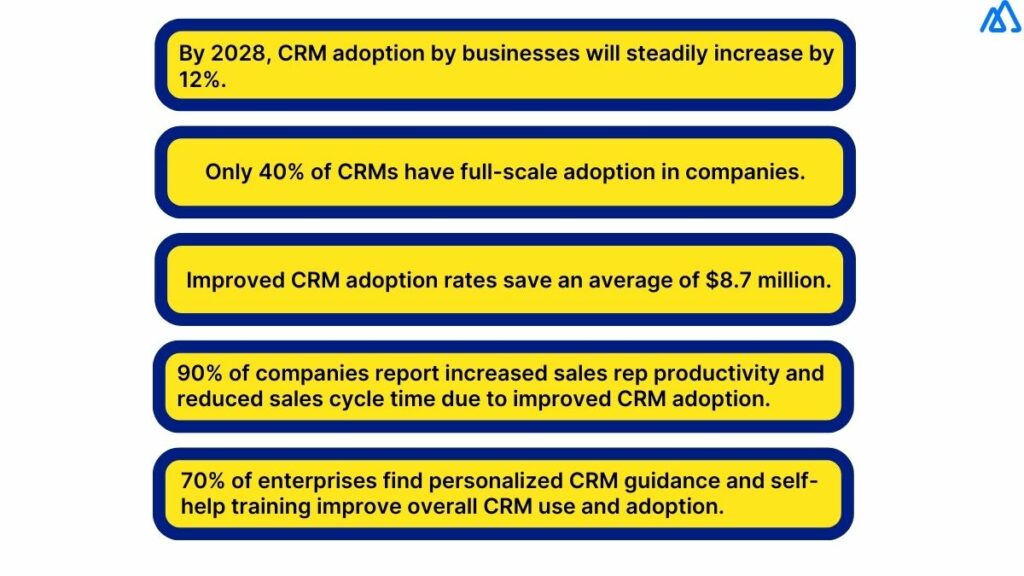 By 2028, CRM adoption by businesses will steadily increase by 12%.

Only 40% of CRMs have full-scale adoption in companies.

Improved CRM adoption rates save an average of $8.7 million.

90% of companies report increased sales rep productivity and reduced sales cycle time due to improved CRM adoption.

70% of enterprises find personalized CRM guidance and self-help training improve overall CRM use and adoption.